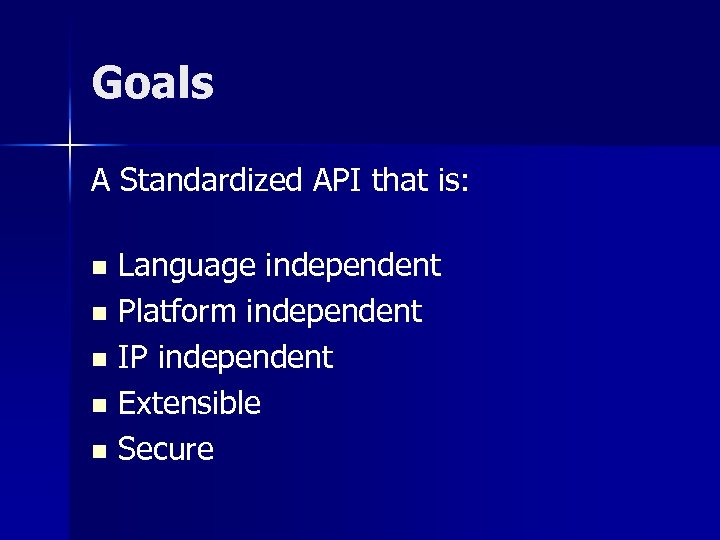 Goals

A Standardized API that is:

- Language independent
- Platform independent
- IP independent
- Extensible
- Secure